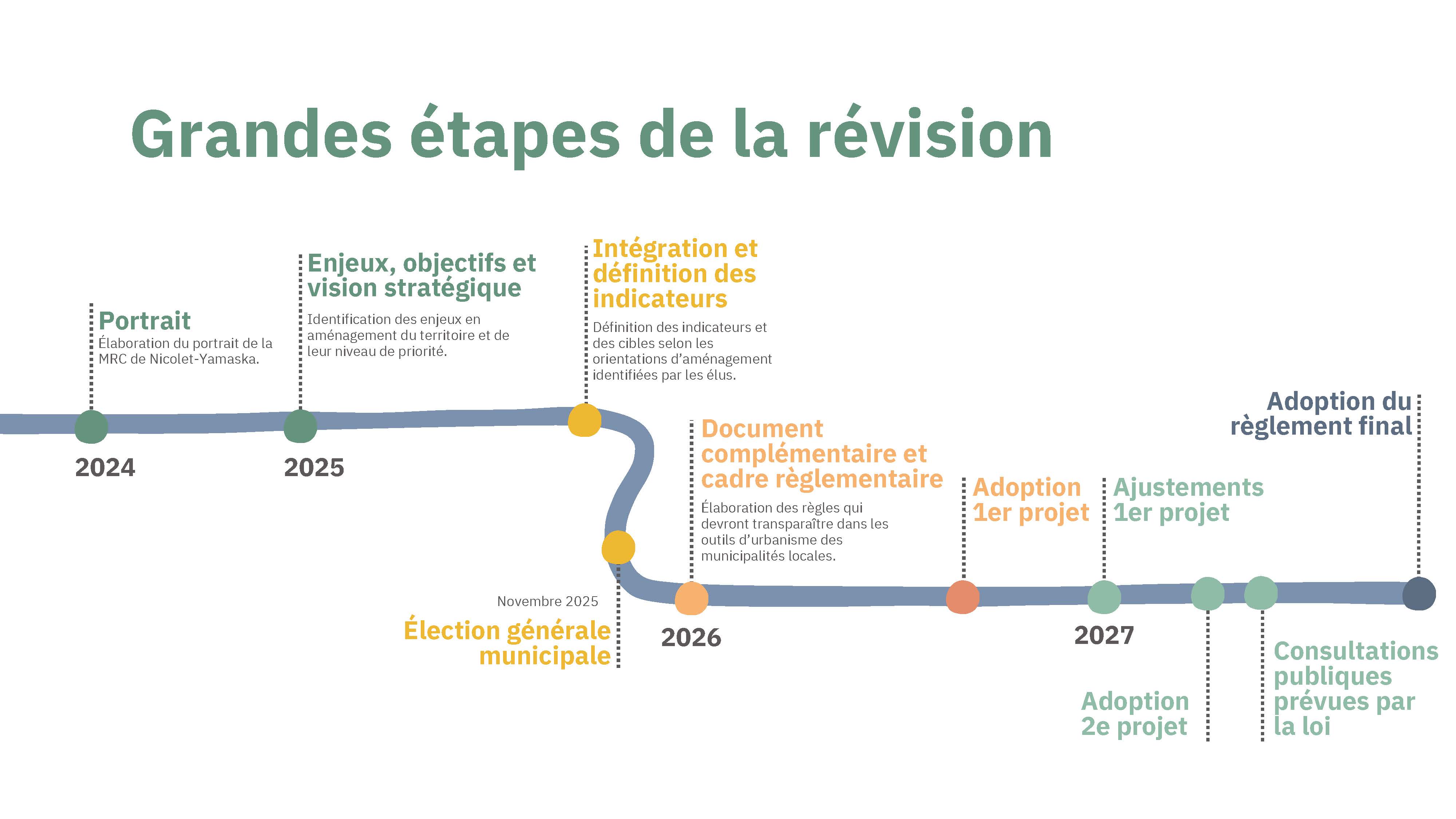 Grandes étapes de la révision

Portrait
Élaboration du portrait de la MRC de Nicolet-Yamaska.

2024

Enjeux, objectifs et vision stratégique
Identification des enjeux en aménagement du territoire et de leur niveau de priorité.

2025

Intégration et définition des indicateurs
Définition des indicateurs et des cibles selon les orientations d'aménagement identifiées par les élus.

Novembre 2025
Élection générale municipale

Document complémentaire et cadre règlementaire
Élaboration des règles qui devront transparaître dans les outils d'urbanisme des municipalités locales.

2026

Adoption 1er projet

Ajustements 1er projet

2027

Adoption 2e projet

Consultations publiques prévues par la loi

Adoption du règlement final